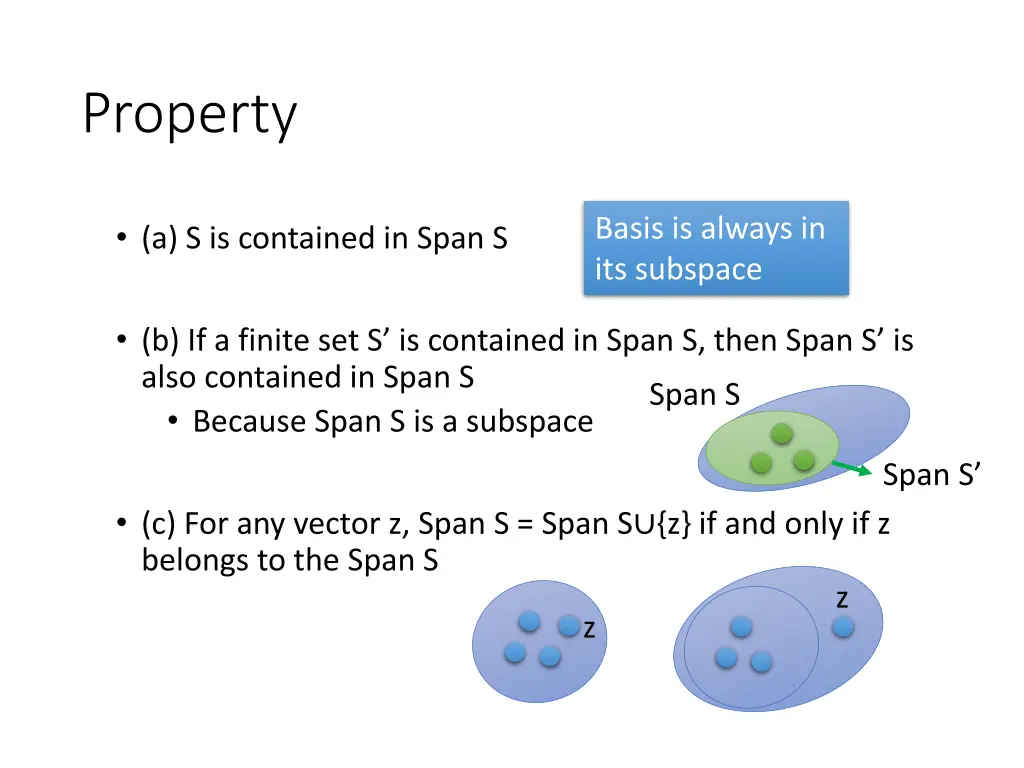 Property

• (a) S is contained in Span S

Basis is always in its subspace

• (b) If a finite set S’ is contained in Span S, then Span S’ is also contained in Span S
  • Because Span S is a subspace

Span S

Span S’

• (c) For any vector z, Span S = Span S∪{z} if and only if z belongs to the Span S

z

z